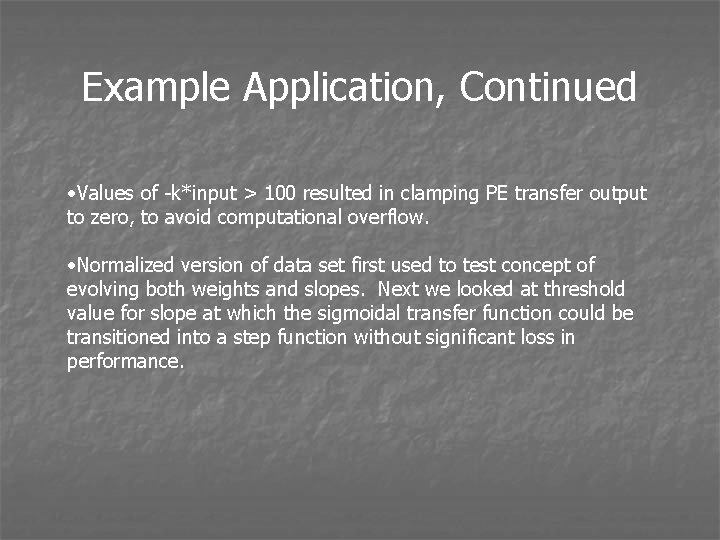 Example Application, Continued

•Values of -k*input > 100 resulted in clamping PE transfer output to zero, to avoid computational overflow.

•Normalized version of data set first used to test concept of evolving both weights and slopes. Next we looked at threshold value for slope at which the sigmoidal transfer function could be transitioned into a step function without significant loss in performance.